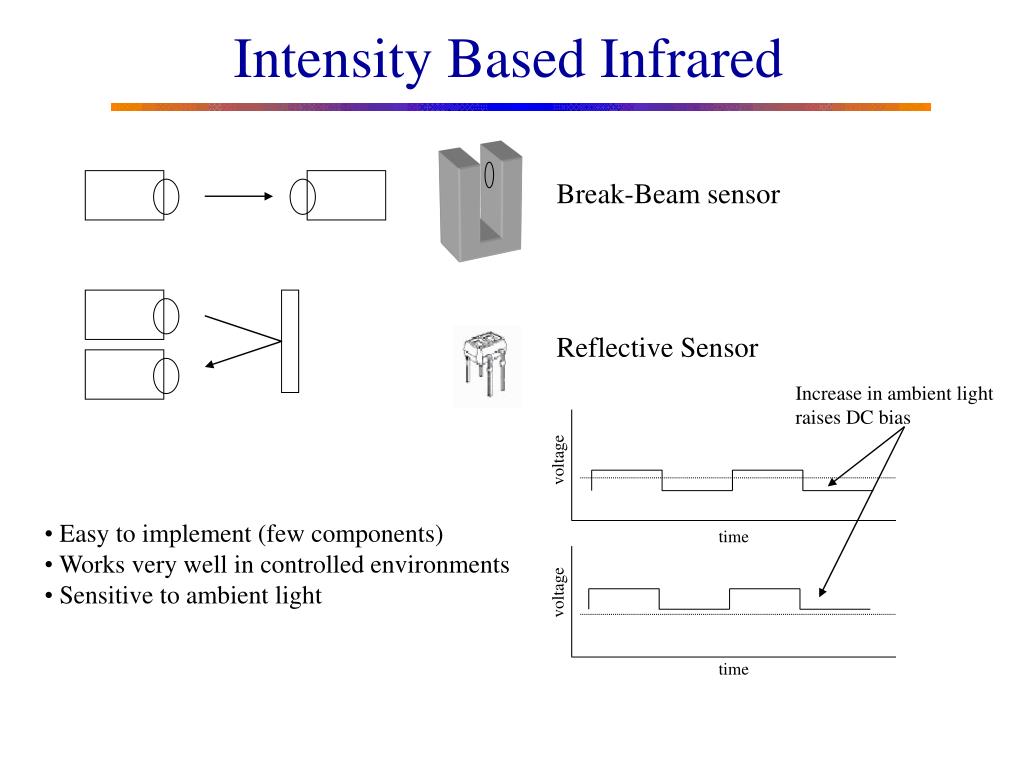 Intensity Based Infrared

Break-Beam sensor

Reflective Sensor

Increase in ambient light raises DC bias

voltage

time

voltage

time

• Easy to implement (few components)
• Works very well in controlled environments
• Sensitive to ambient light